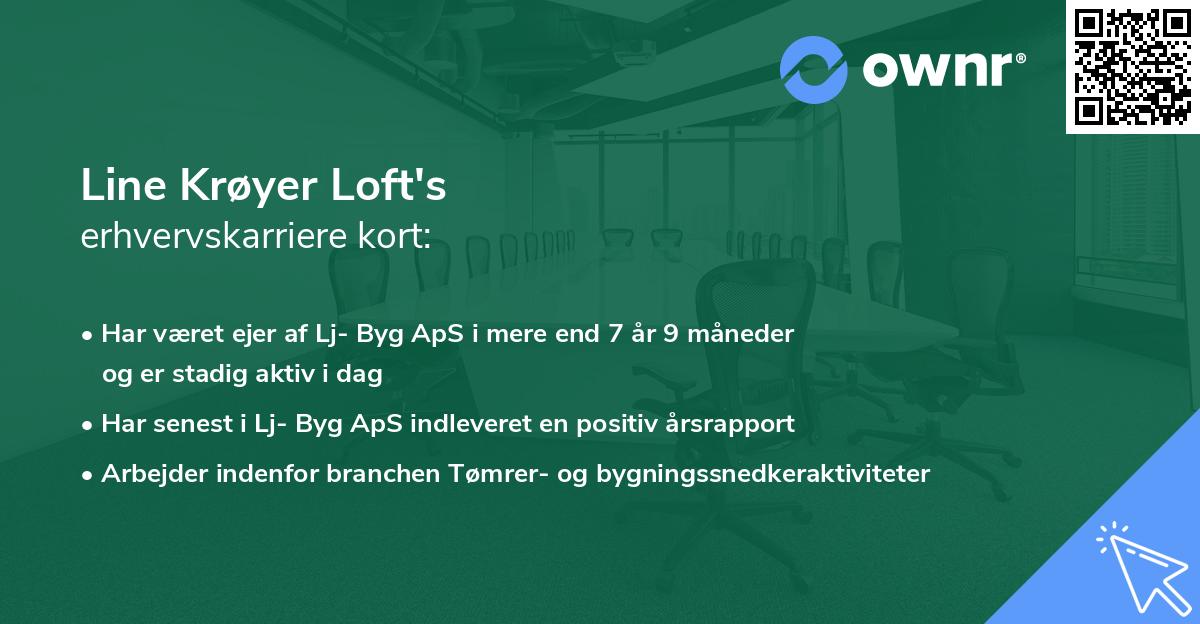 ownr®

Line Krøyer Loft's
erhvervskarriere kort:

• Har været ejer af Lj- Byg ApS i mere end 7 år 9 måneder og er stadig aktiv i dag
• Har senest i Lj- Byg ApS indleveret en positiv årsrapport
• Arbejder indenfor branchen Tømrer- og bygningssnedkeraktiviteter